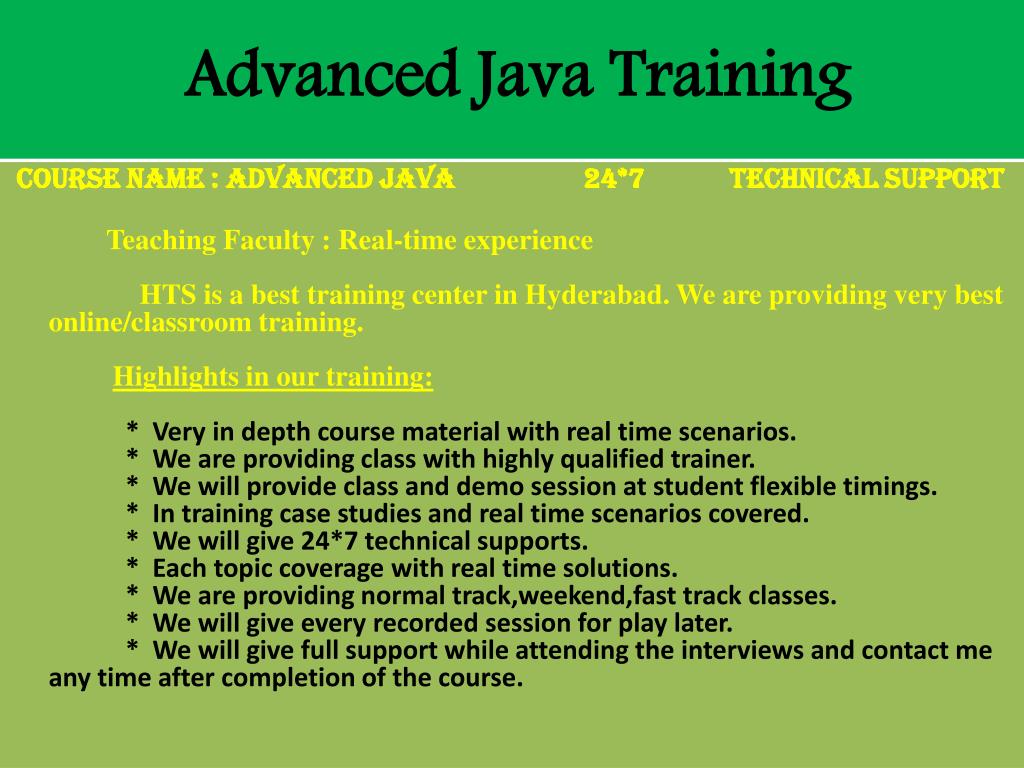 Advanced Java Training

COURSE NAME : ADVANCED JAVA 24*7 TECHNICAL SUPPORT

Teaching Faculty : Real-time experience

HTS is a best training center in Hyderabad. We are providing very best online/classroom training.

Highlights in our training:

* Very in depth course material with real time scenarios.
* We are providing class with highly qualified trainer.
* We will provide class and demo session at student flexible timings.
* In training case studies and real time scenarios covered.
* We will give 24*7 technical supports.
* Each topic coverage with real time solutions.
* We are providing normal track,weekend,fast track classes.
* We will give every recorded session for play later.
* We will give full support while attending the interviews and contact me any time after completion of the course.